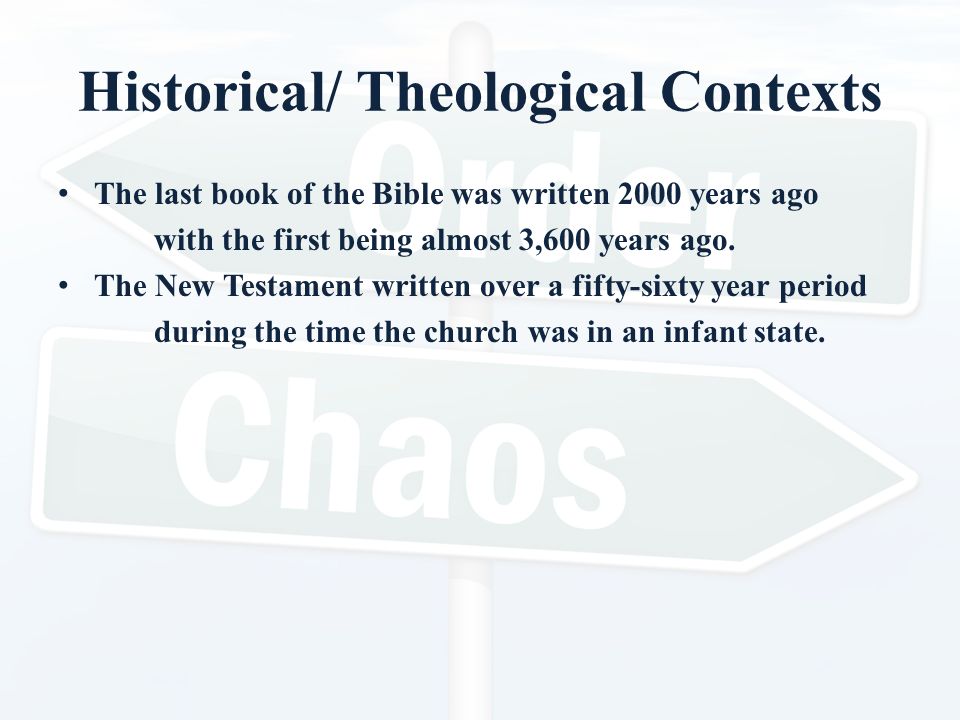 Historical/ Theological Contexts

Order

• The last book of the Bible was written 2000 years ago with the first being almost 3,600 years ago.
• The New Testament written over a fifty-sixty year period during the time the church was in an infant state.

Chaos